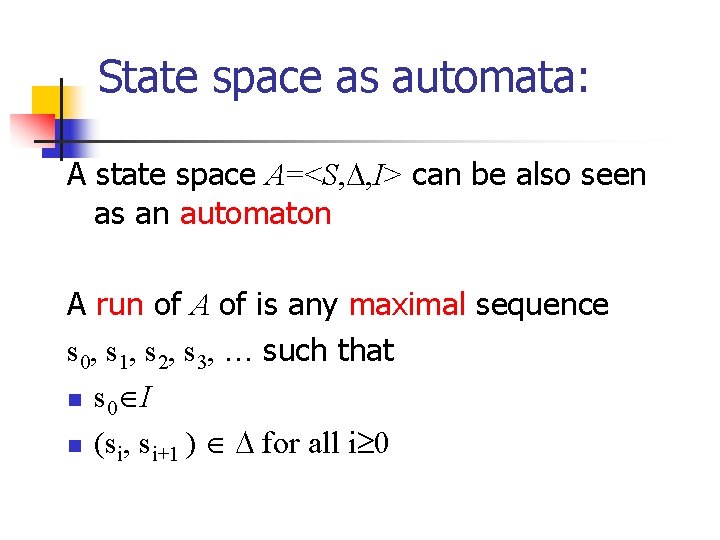 State space as automata:

A state space $A=<S,\Delta,I>$ can be also seen as an automaton

A run of $A$ of is any maximal sequence $s_0, s_1, s_2, s_3, \ldots$ such that

- $s_0 \in I$
- $(s_i, s_{i+1}) \in \Delta$ for all $i \geq 0$